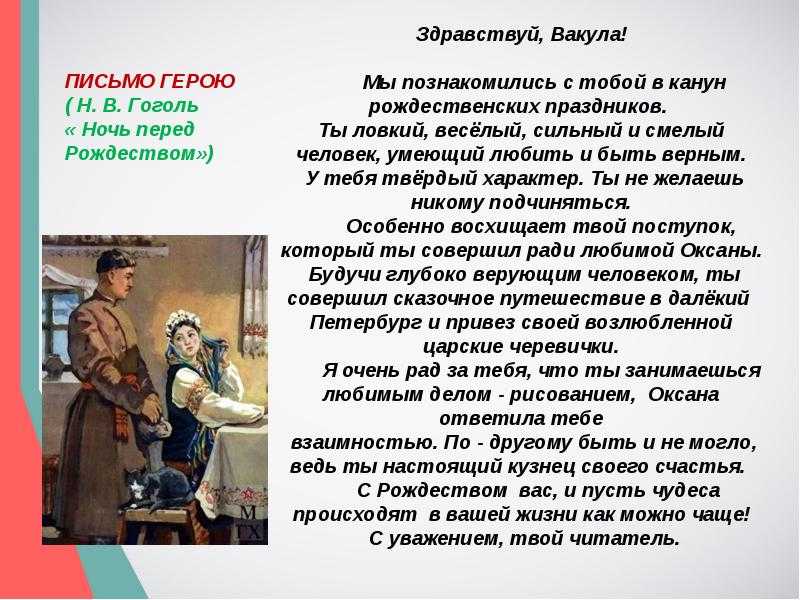 ПИСЬМО ГЕРОЮ
( Н. В. Гоголь
« Ночь перед Рождеством»)

Здравствуй, Вакула!

Мы познакомились с тобой в канун рождественских праздников. Ты ловкий, весёлый, сильный и смелый человек, умеющий любить и быть верным. У тебя твёрдый характер. Ты не желаешь никому подчиняться.

Особенно восхищает твой поступок, который ты совершил ради любимой Оксаны. Будучи глубоко верующим человеком, ты совершил сказочное путешествие в далёкий Петербург и привез своей возлюбленной царские черевички.

Я очень рад за тебя, что ты занимаешься любимым делом - рисованием, Оксана ответила тебе взаимностью. По - другому быть и не могло, ведь ты настоящий кузнец своего счастья.

С Рождеством вас, и пусть чудеса происходят в вашей жизни как можно чаще!
С уважением, твой читатель.

М
ТХ